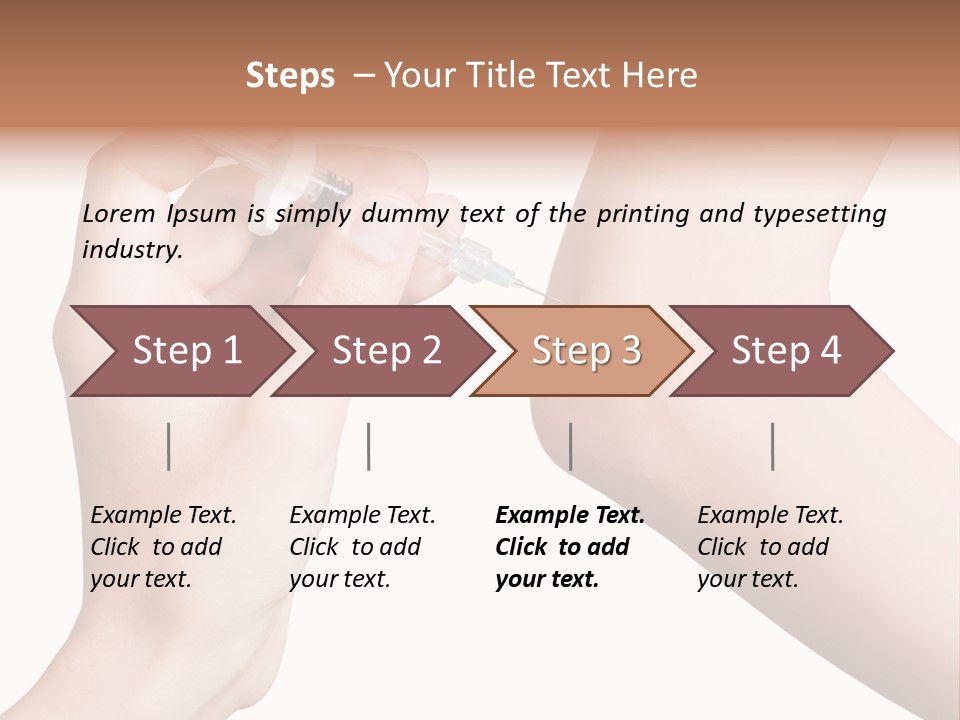 Steps – Your Title Text Here

Lorem Ipsum is simply dummy text of the printing and typesetting industry.

Step 1

Step 2

Step 3

Step 4

Example Text. Click to add your text.

Example Text. Click to add your text.

Example Text. Click to add your text.

Example Text. Click to add your text.